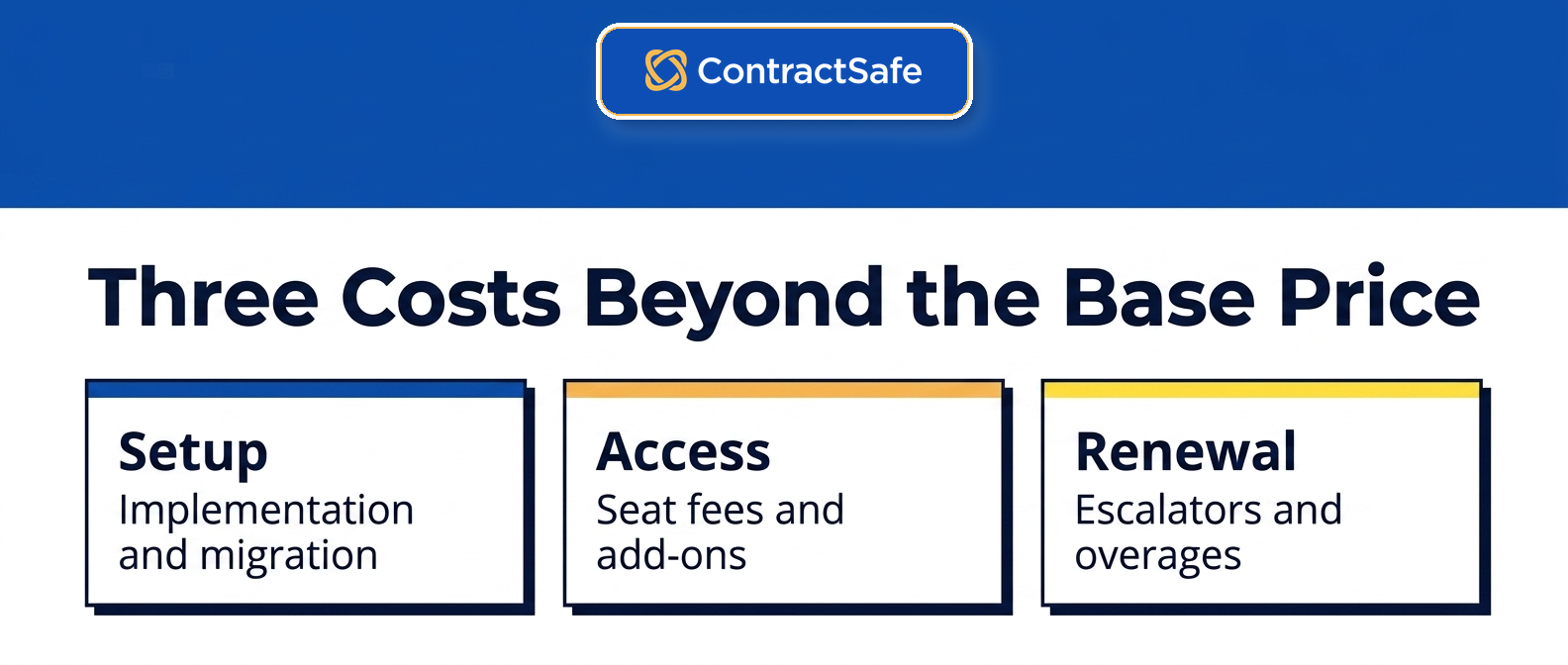 ContractSafe

Three Costs Beyond the Base Price

Setup
Implementation and migration

Access
Seat fees and add-ons

Renewal
Escalators and overages